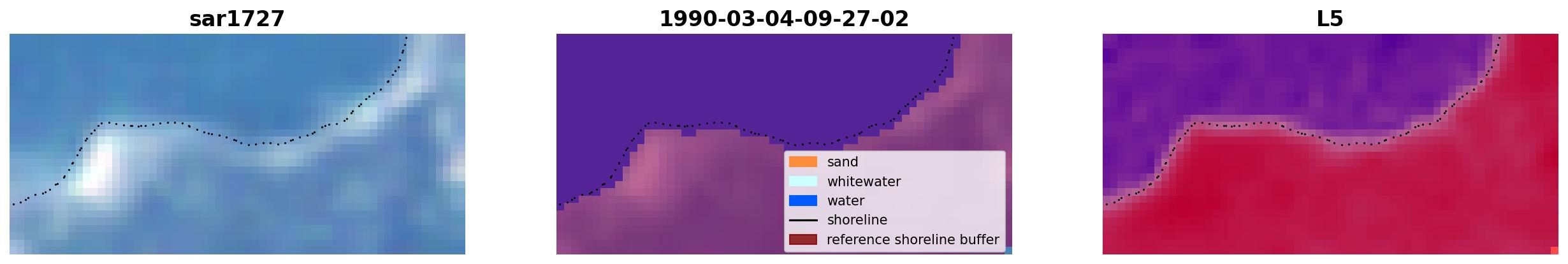 sar1727

1990-03-04-09-27-02

sand
whitewater
water
shoreline
reference shoreline buffer

L5